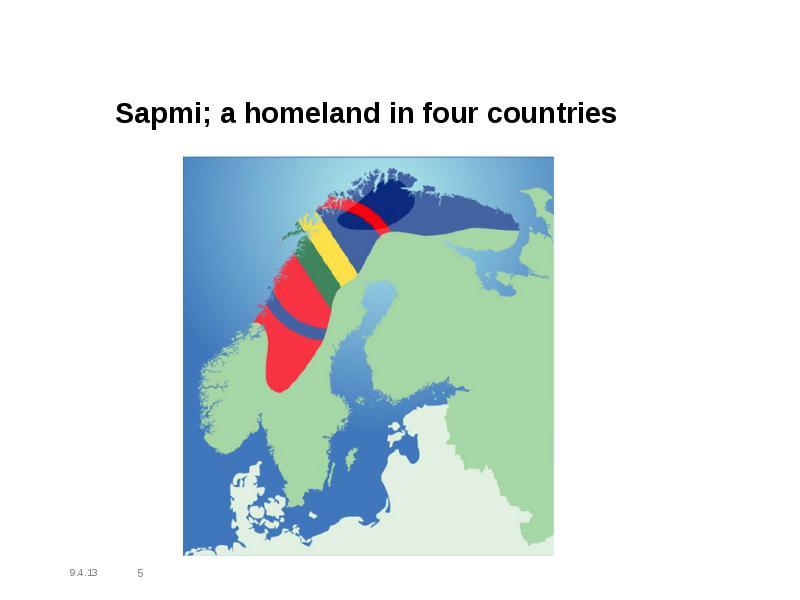 Sapmi; a homeland in four countries

9.4.13 5